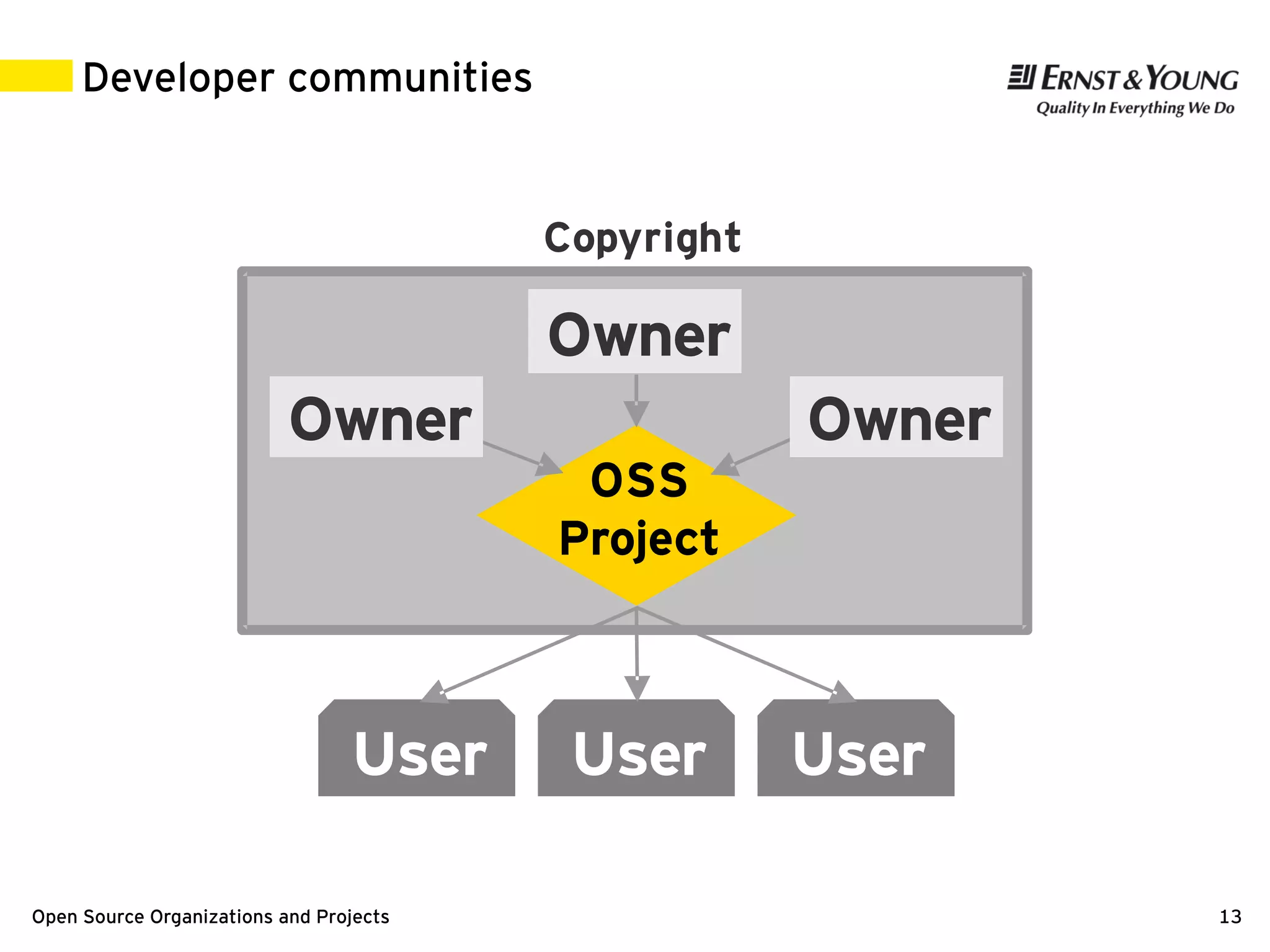 Developer communities

ERNST & YOUNG
Quality In Everything We Do

Copyright

Owner

Owner

Owner

OSS Project

User

User

User

Open Source Organizations and Projects

13